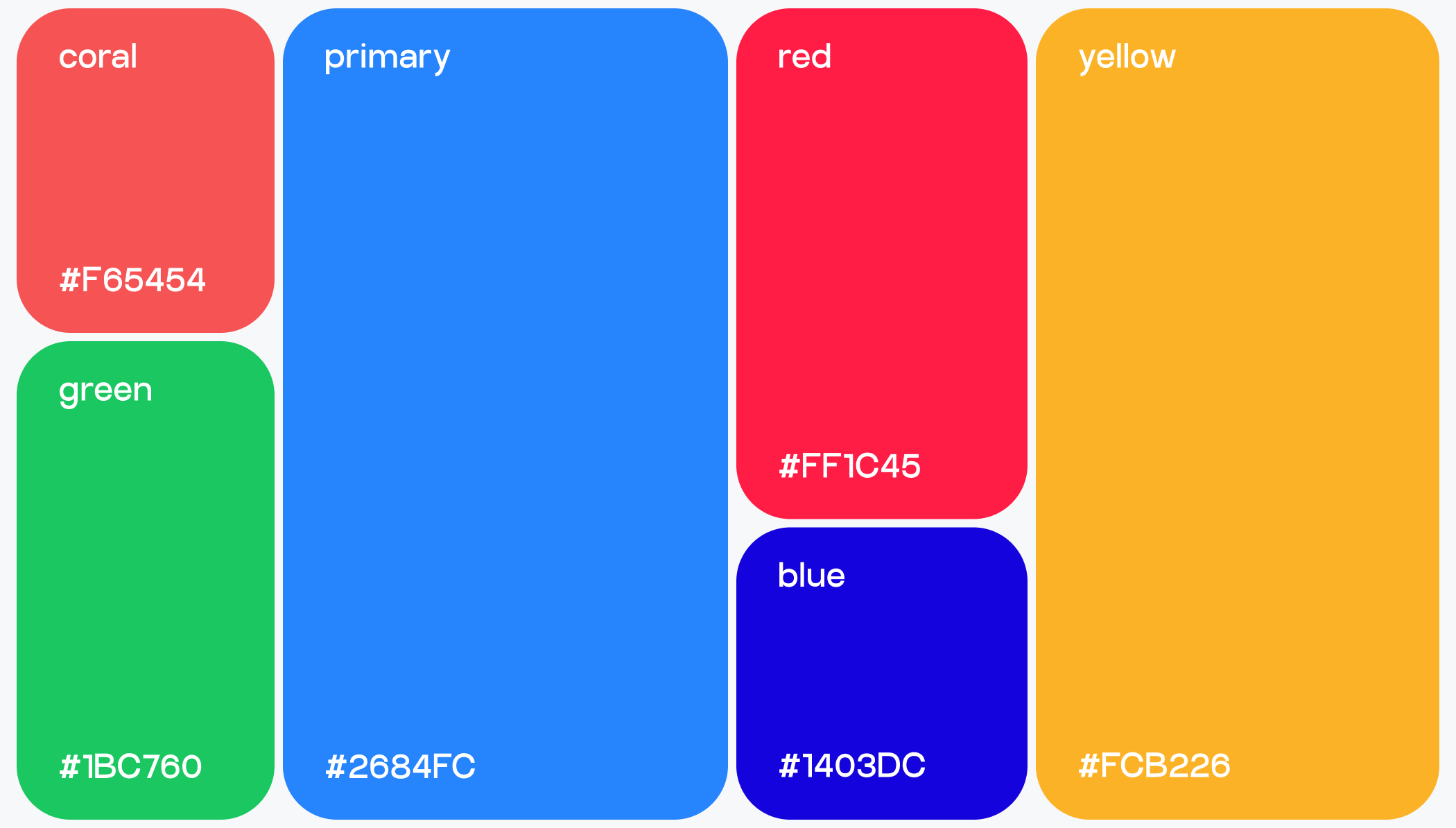 coral

#F65454

green

#1BC760

primary

#2684FC

red

#FF1C45

blue

#1403DC

yellow

#FCB226